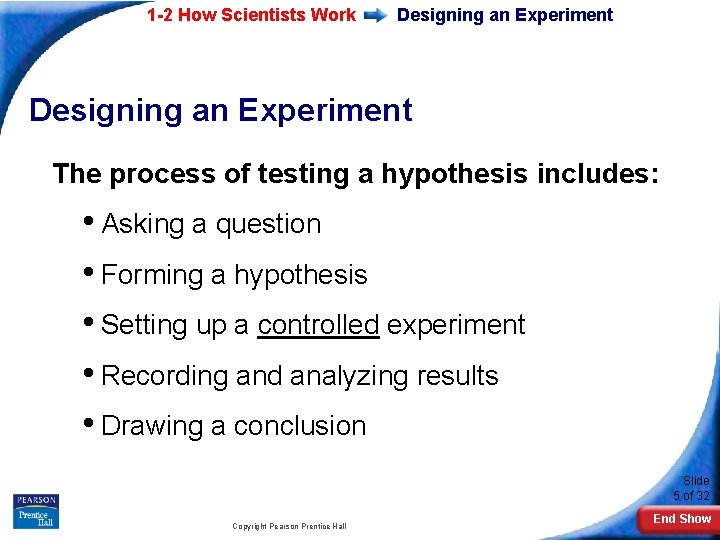 1-2 How Scientists Work Designing an Experiment

Designing an Experiment

The process of testing a hypothesis includes:

• Asking a question

• Forming a hypothesis

• Setting up a controlled experiment

• Recording and analyzing results

• Drawing a conclusion

PEARSON Prentice Hall

Copyright Pearson Prentice Hall

Slide 5 of 32

End Show